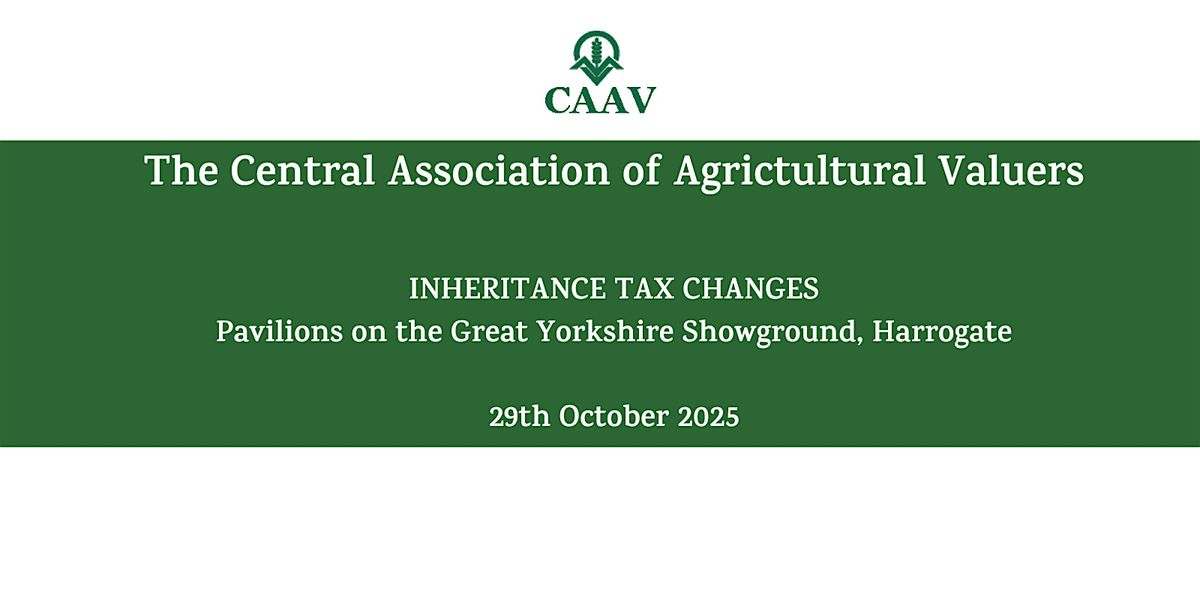 CAAV

The Central Association of Agrictultural Valuers

INHERITANCE TAX CHANGES
Pavilions on the Great Yorkshire Showground, Harrogate

29th October 2025